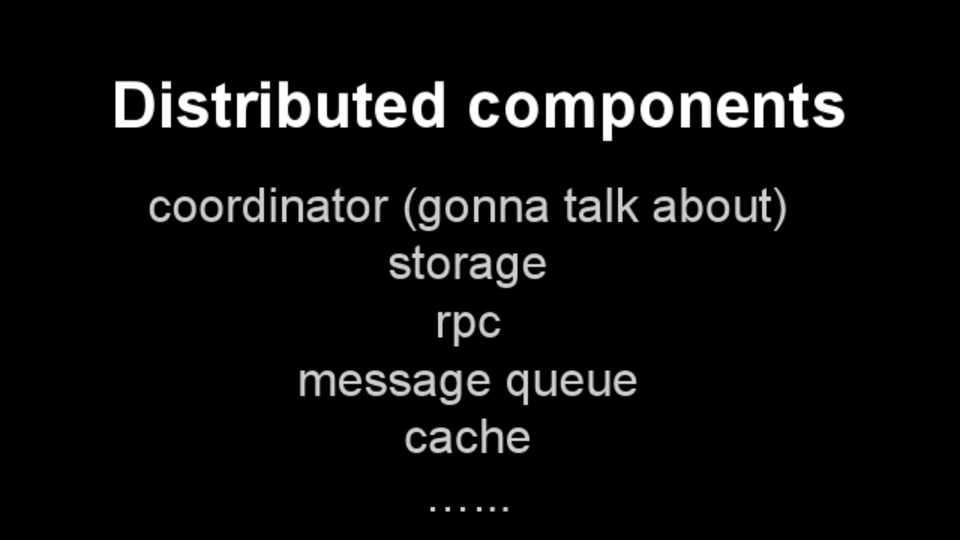 Distributed components

coordinator (gonna talk about)
storage
rpc
message queue
cache
……